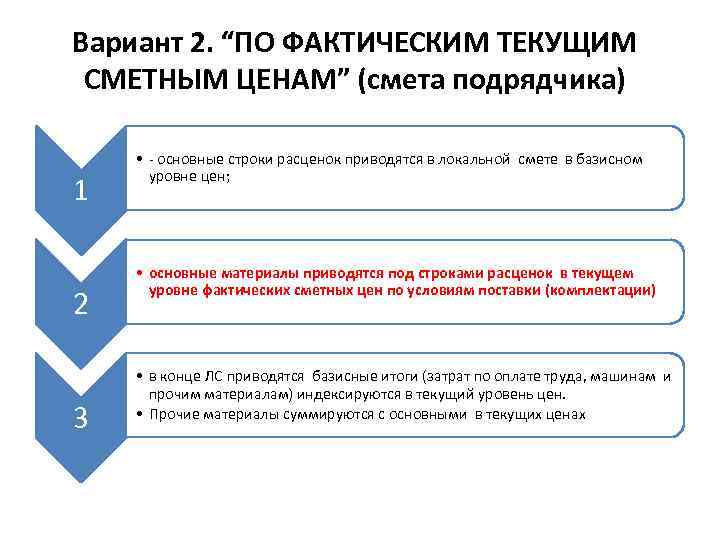 Вариант 2. “ПО ФАКТИЧЕСКИМ ТЕКУЩИМ СМЕТНЫМ ЦЕНАМ” (смета подрядчика)

1

• - основные строки расценок приводятся в локальной смете в базисном уровне цен;

2

• основные материалы приводятся под строками расценок в текущем уровне фактических сметных цен по условиям поставки (комплектации)

3

• в конце ЛС приводятся базисные итоги (затрат по оплате труда, машинам и прочим материалам) индексируются в текущий уровень цен.
• Прочие материалы суммируются с основными в текущих ценах